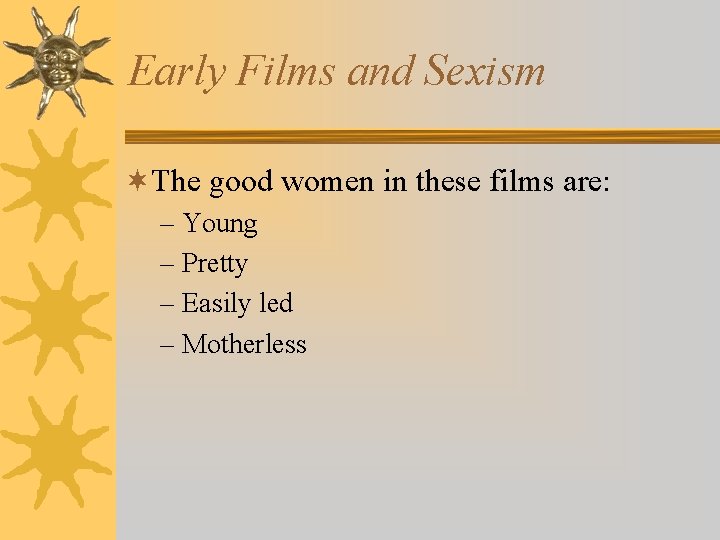 Early Films and Sexism

The good women in these films are:
– Young
– Pretty
– Easily led
– Motherless